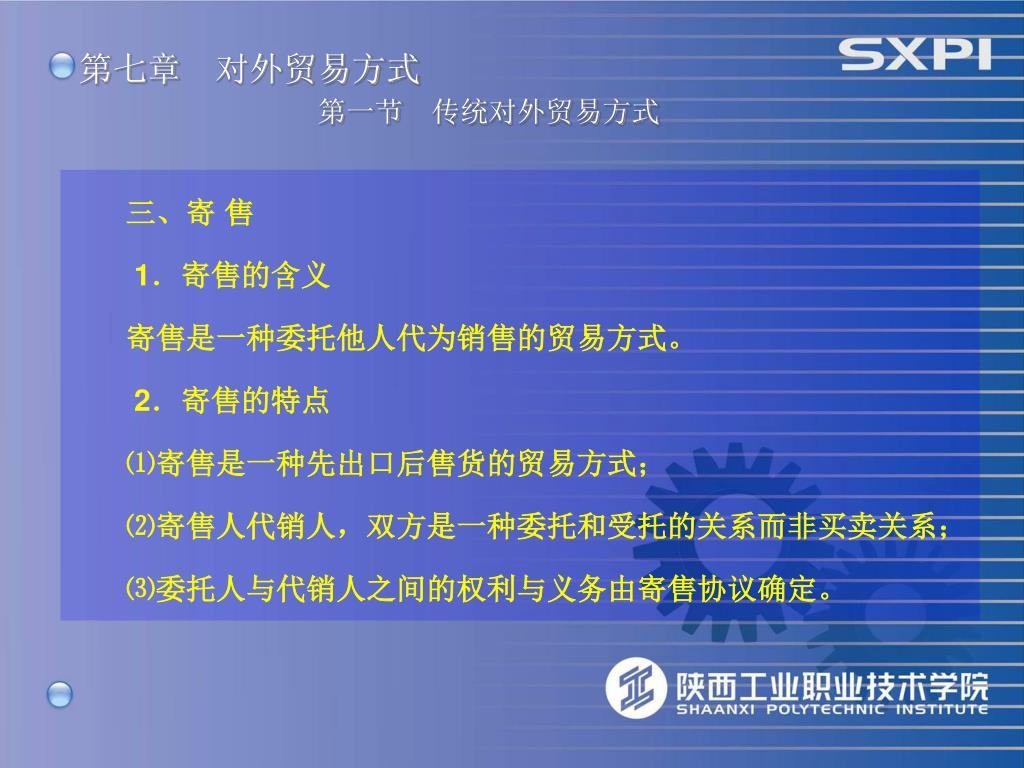 第七章　对外贸易方式

SXPI

第一节　传统对外贸易方式

三、寄 售

1．寄售的含义

寄售是一种委托他人代为销售的贸易方式。

2．寄售的特点

⑴寄售是一种先出口后售货的贸易方式；

⑵寄售人代销人，双方是一种委托和受托的关系而非买卖关系；

⑶委托人与代销人之间的权利与义务由寄售协议确定。

陕西工业职业技术学院
SHAANXI POLYTECHNIC INSTITUTE